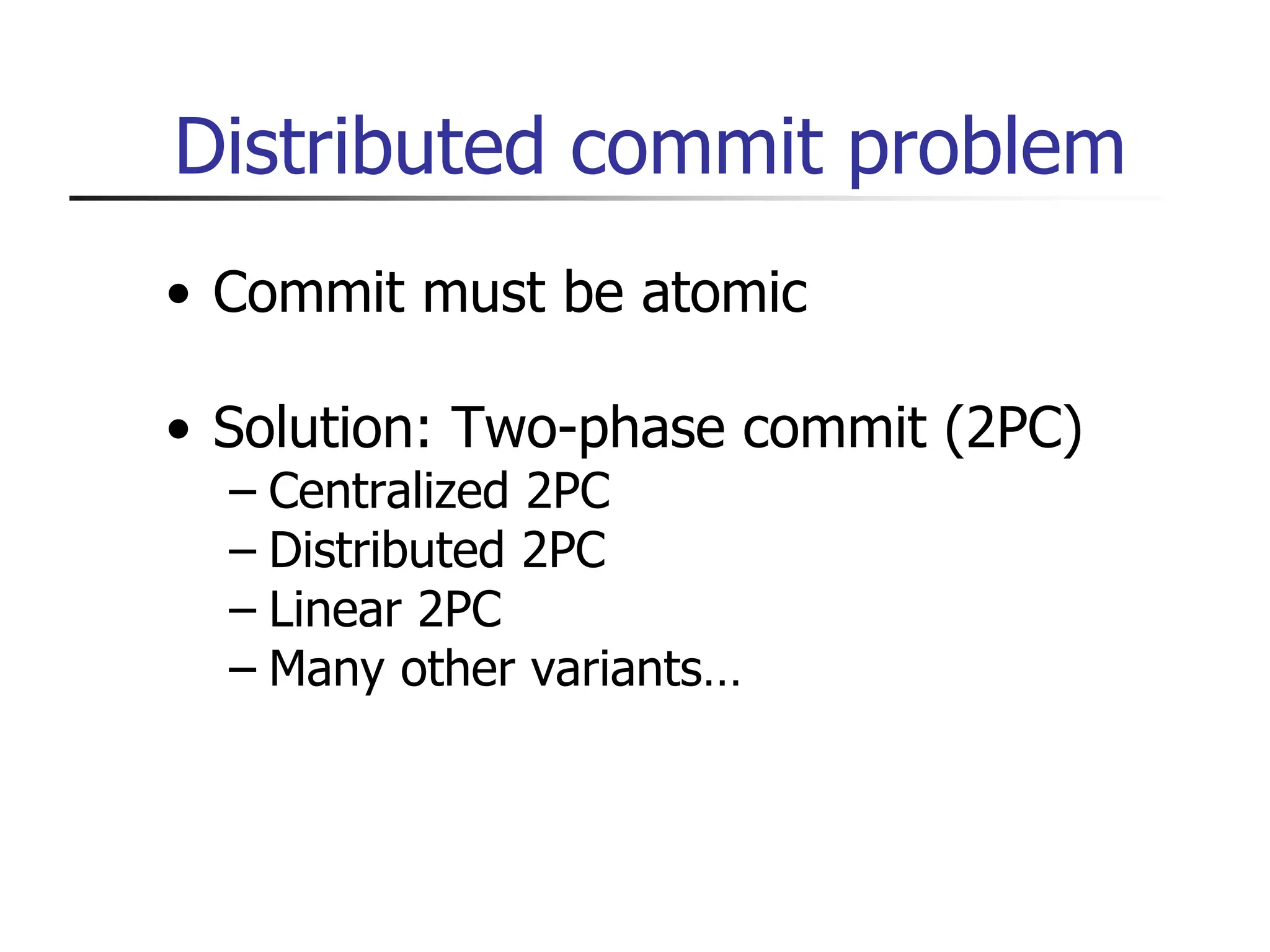 Distributed commit problem

• Commit must be atomic

• Solution: Two-phase commit (2PC)
– Centralized 2PC
– Distributed 2PC
– Linear 2PC
– Many other variants…